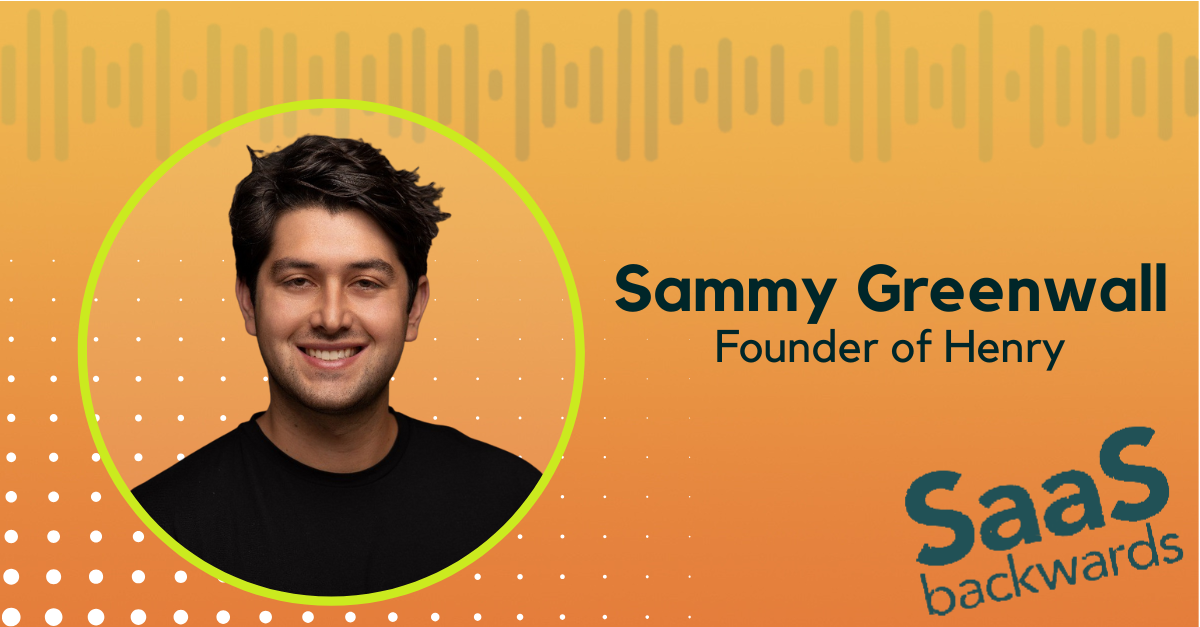 Sammy Greenwall
Founder of Henry

SaaS
backwards